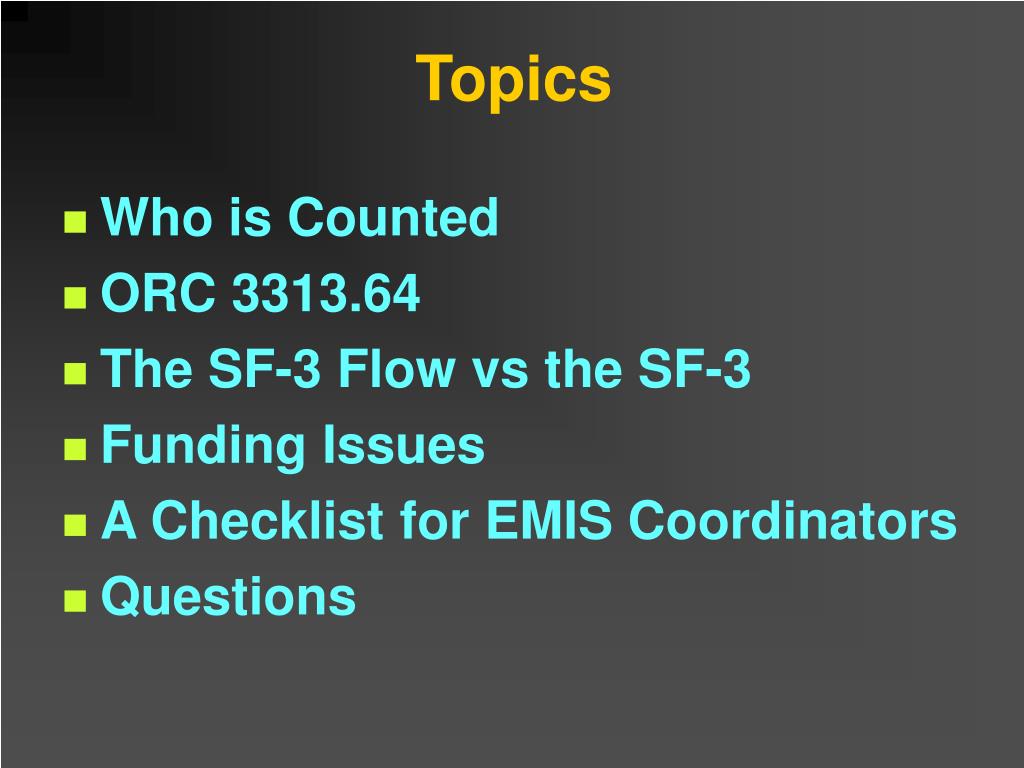 Topics

- Who is Counted
- ORC 3313.64
- The SF-3 Flow vs the SF-3
- Funding Issues
- A Checklist for EMIS Coordinators
- Questions